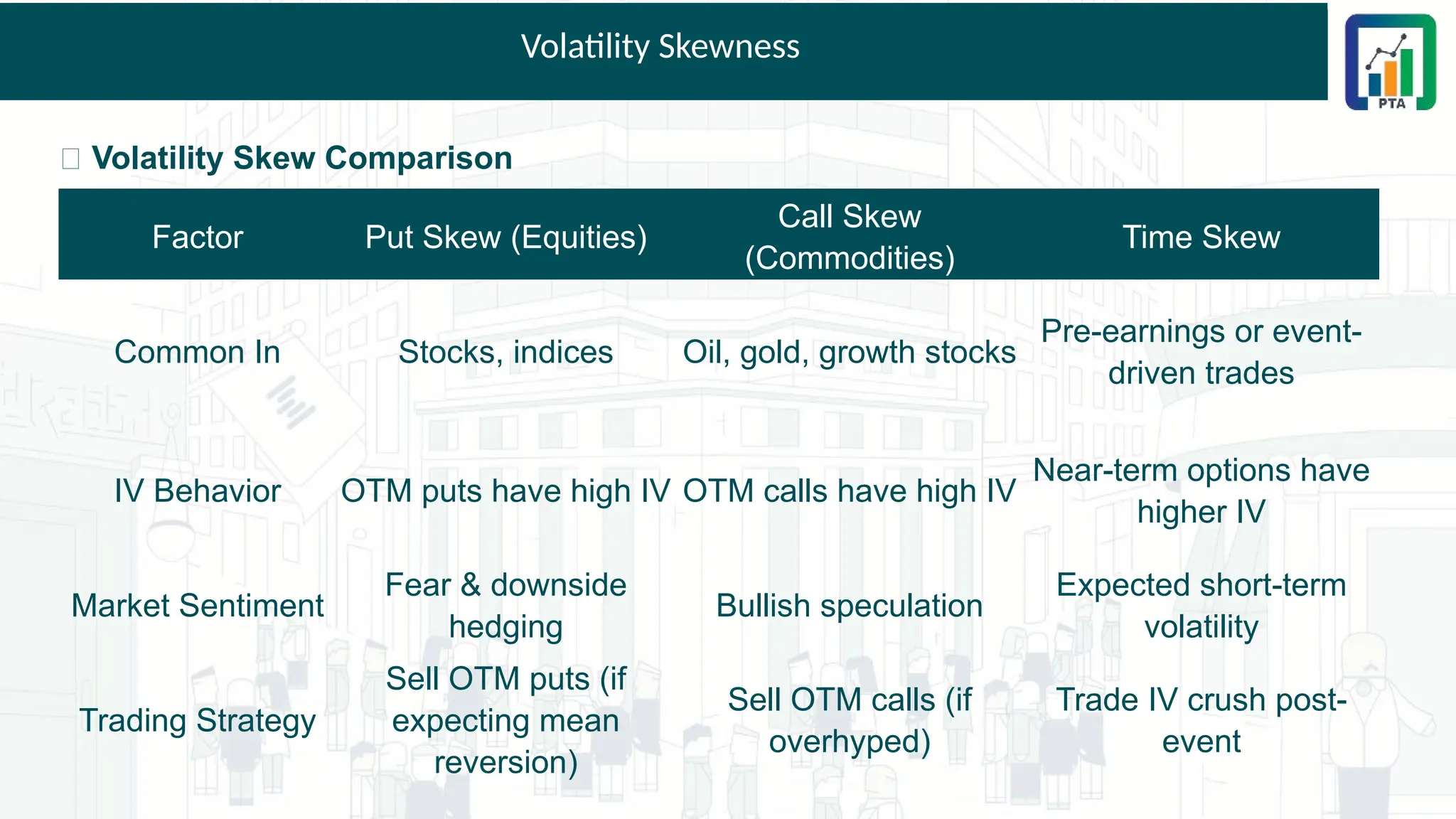 Volatility Skewness

PTA

Volatility Skew Comparison

| Factor | Put Skew (Equities) | Call Skew (Commodities) | Time Skew |
|---|---|---|---|
| Common In | Stocks, indices | Oil, gold, growth stocks | Pre-earnings or event-driven trades |
| IV Behavior | OTM puts have high IV | OTM calls have high IV | Near-term options have higher IV |
| Market Sentiment | Fear & downside hedging | Bullish speculation | Expected short-term volatility |
| Trading Strategy | Sell OTM puts (if expecting mean reversion) | Sell OTM calls (if overhyped) | Trade IV crush post-event |